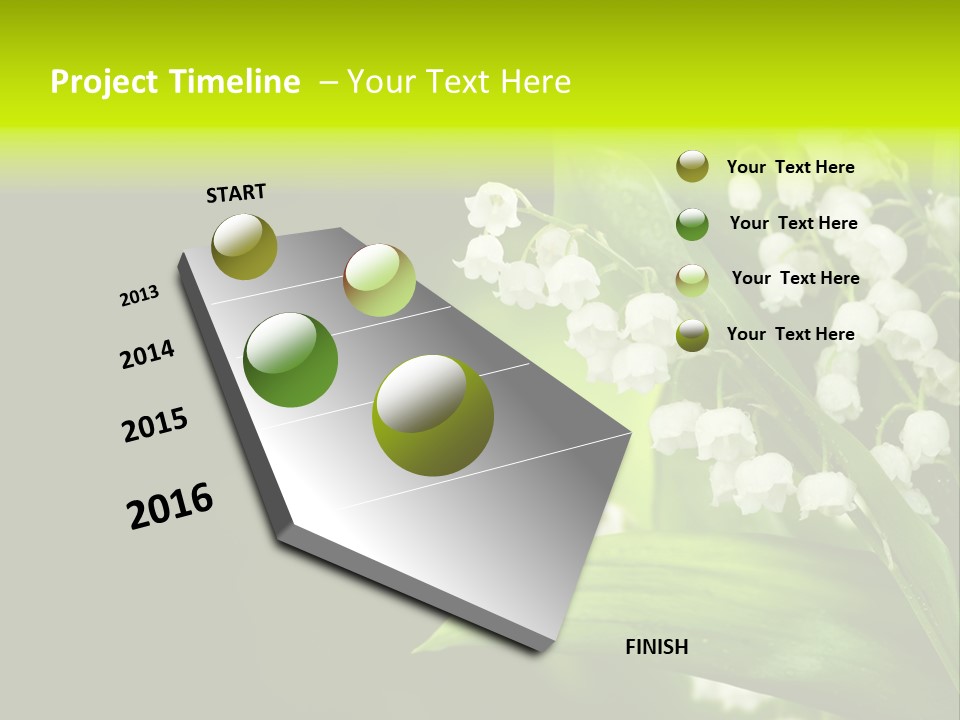 Project Timeline – Your Text Here

START

2013

2014

2015

2016

FINISH

Your Text Here

Your Text Here

Your Text Here

Your Text Here